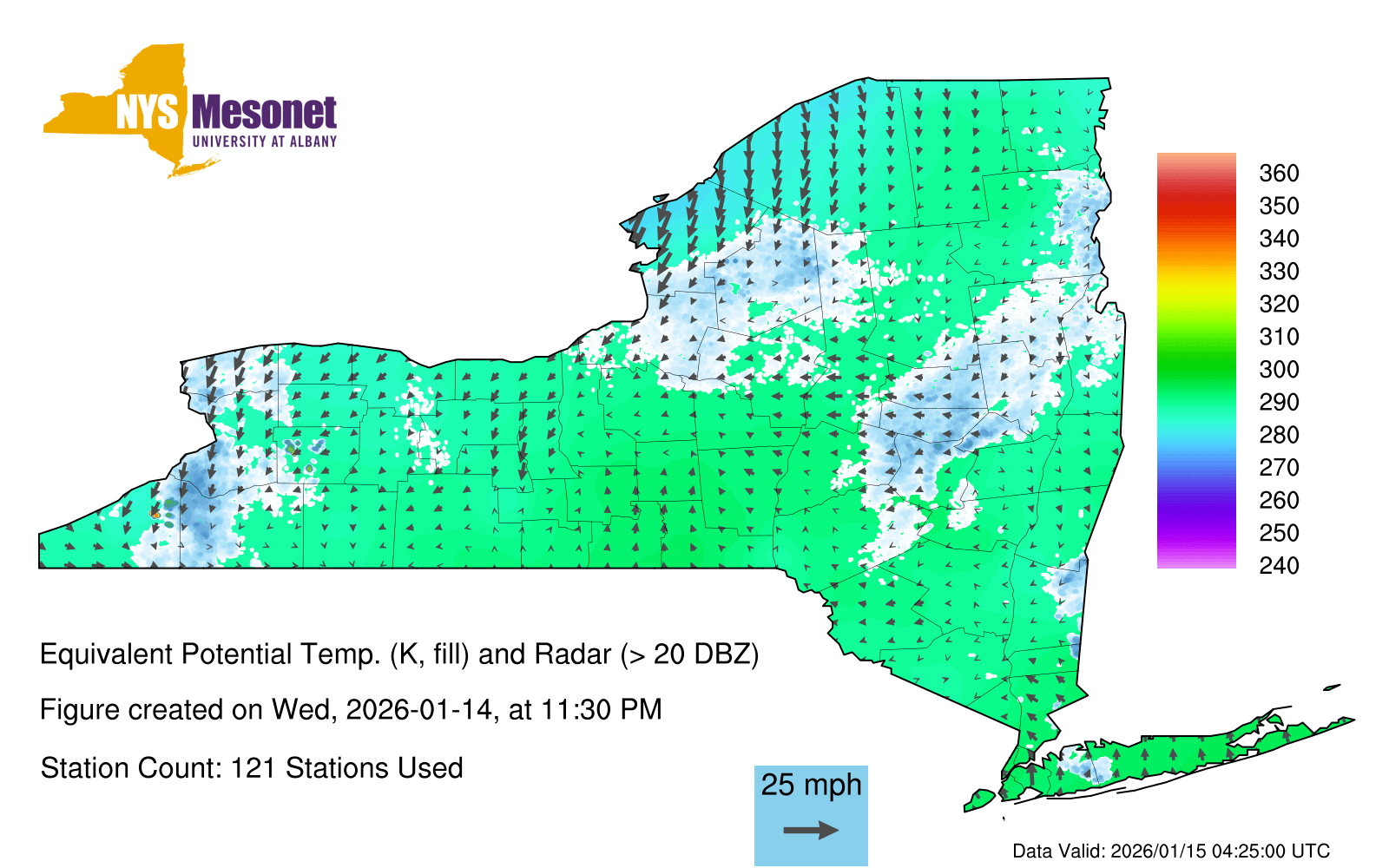 NYS Mesonet
UNIVERSITY AT ALBANY

360
350
340
330
320
310
300
290
280
270
260
250
240

Equivalent Potential Temp. (K, fill) and Radar (> 20 DBZ)

Figure created on Wed, 2026-01-14, at 11:30 PM

Station Count: 121 Stations Used

25 mph

Data Valid: 2026/01/15 04:25:00 UTC